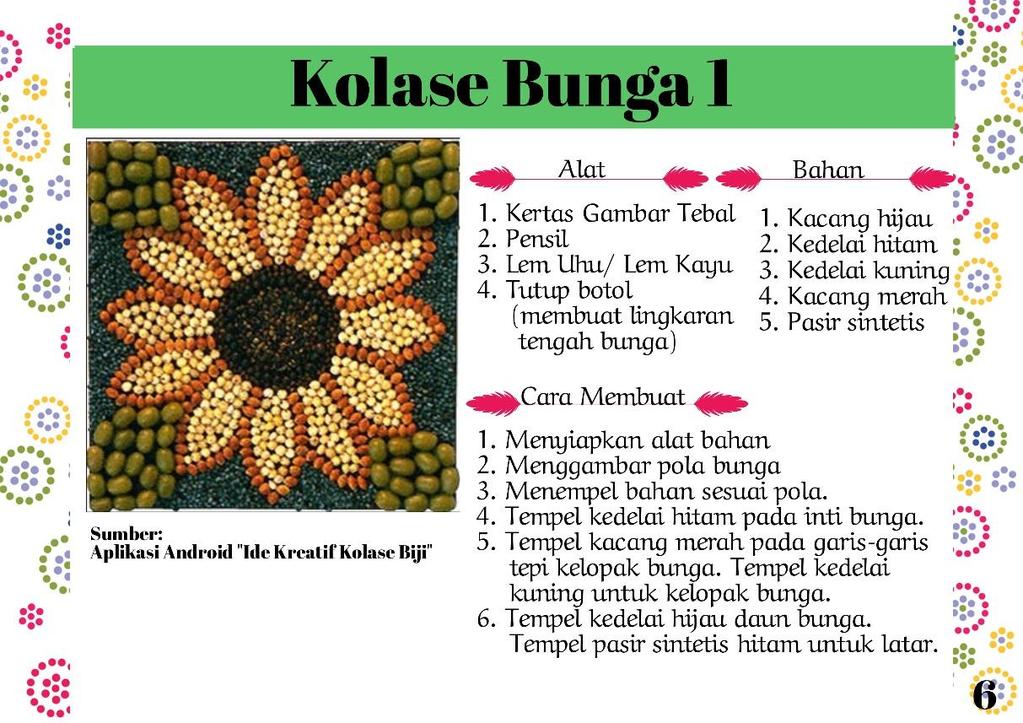 Kolase Bunga 1

Sumber:
Aplikasi Android "Ide Kreatif Kolase Biji"

Alat

1. Kertas Gambar Tebal
2. Pensil
3. Lem Uhu/ Lem Kayu
4. Tutup botol (membuat lingkaran tengah bunga)

Bahan

1. Kacang hijau
2. Kedelai hitam
3. Kedelai kuning
4. Kacang merah
5. Pasir sintetis

Cara Membuat

1. Menyiapkan alat bahan
2. Menggambar pola bunga
3. Menempel bahan sesuai pola.
4. Tempel kedelai hitam pada inti bunga.
5. Tempel kacang merah pada garis-garis tepi kelopak bunga. Tempel kedelai kuning untuk kelopak bunga.
6. Tempel kedelai hijau daun bunga. Tempel pasir sintetis hitam untuk latar.

6